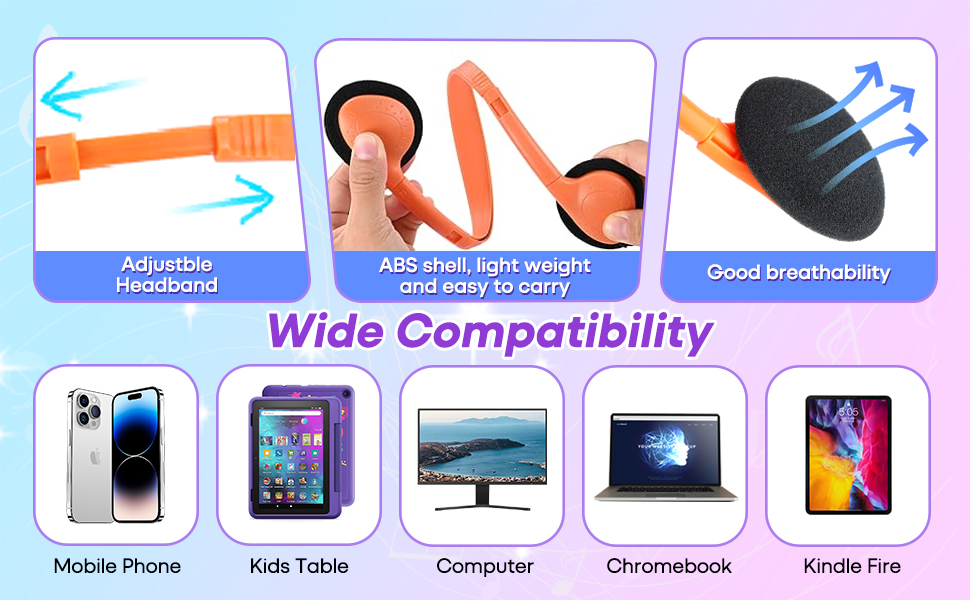 Adjustble Headband

ABS shell, light weight and easy to carry

Good breathability

Wide Compatibility

Mobile Phone

Kids Table

Computer

Chromebook

Kindle Fire